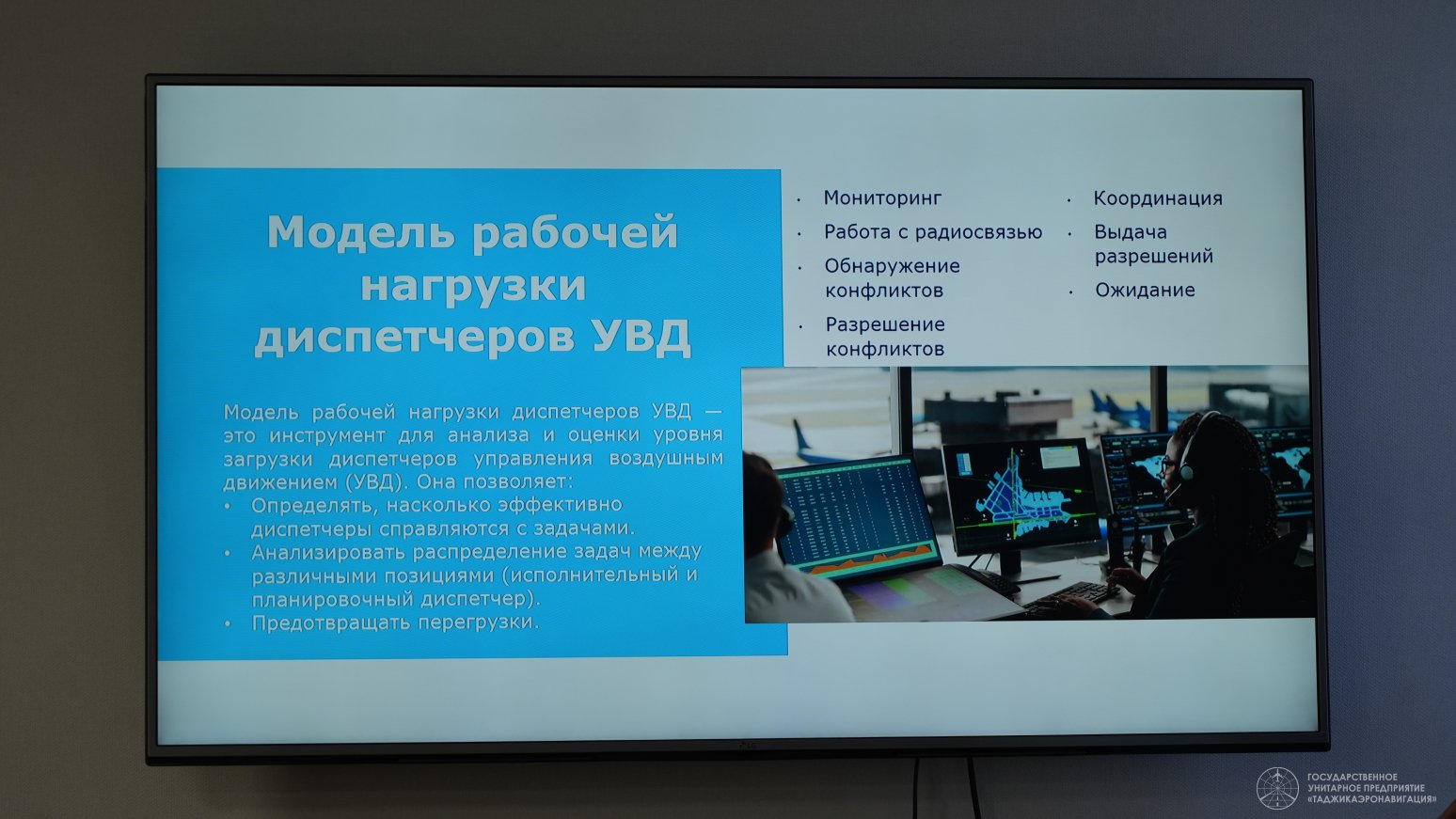 Модель рабочей нагрузки диспетчеров УВД

Модель рабочей нагрузки диспетчеров УВД — это инструмент для анализа и оценки уровня загрузки диспетчеров управления воздушным движением (УВД). Она позволяет:
• Определять, насколько эффективно диспетчеры справляются с задачами.
• Анализировать распределение задач между различными позициями (исполнительный и планировочный диспетчер).
• Предотвращать перегрузки.

• Мониторинг
• Работа с радиосвязью
• Обнаружение конфликтов
• Разрешение конфликтов
• Координация
• Выдача разрешений
• Ожидание

ГОСУДАРСТВЕННОЕ УНИТАРНОЕ ПРЕДПРИЯТИЕ «ТАДЖИКАЭРОНАВИГАЦИЯ»